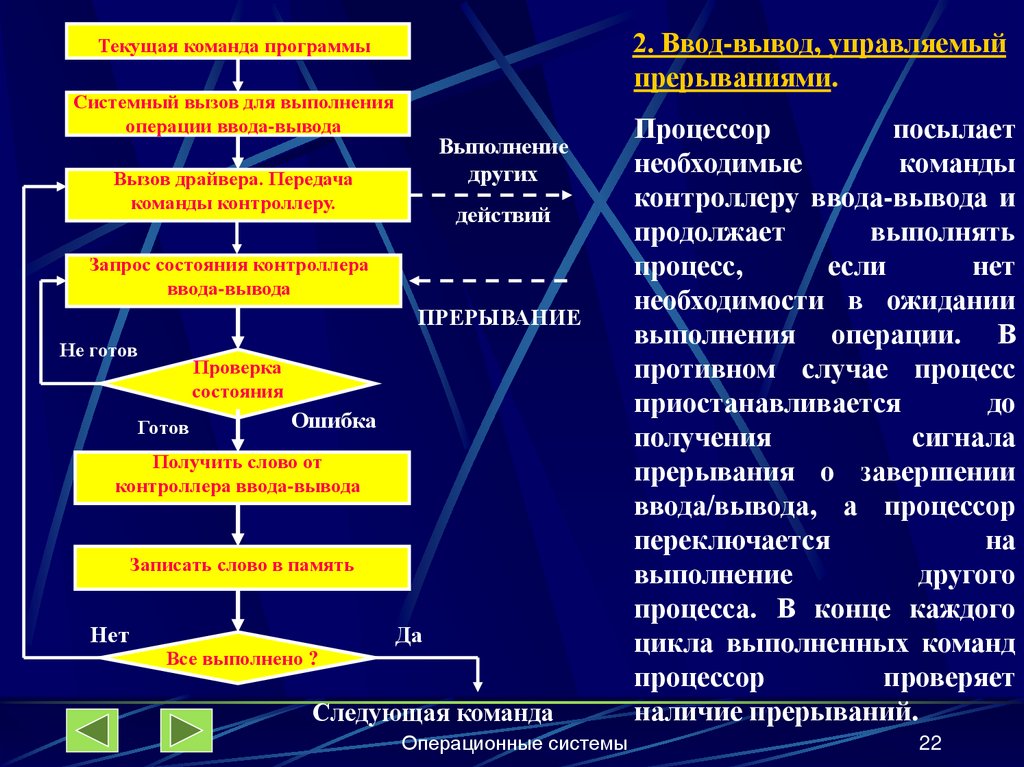 Текущая команда программы

Системный вызов для выполнения операции ввода-вывода

Вызов драйвера. Передача команды контроллеру.

Выполнение других действий

Запрос состояния контроллера ввода-вывода

ПРЕРЫВАНИЕ

Не готов

Проверка состояния

Готов

Ошибка

Получить слово от контроллера ввода-вывода

Записать слово в память

Нет

Да

Все выполнено ?

Следующая команда

2. Ввод-вывод, управляемый прерываниями.

Процессор посылает необходимые команды контроллеру ввода-вывода и продолжает выполнять процесс, если нет необходимости в ожидании выполнения операции. В противном случае процесс приостанавливается до получения сигнала прерывания о завершении ввода/вывода, а процессор переключается на выполнение другого процесса. В конце каждого цикла выполненных команд процессор проверяет наличие прерываний.

Операционные системы

22